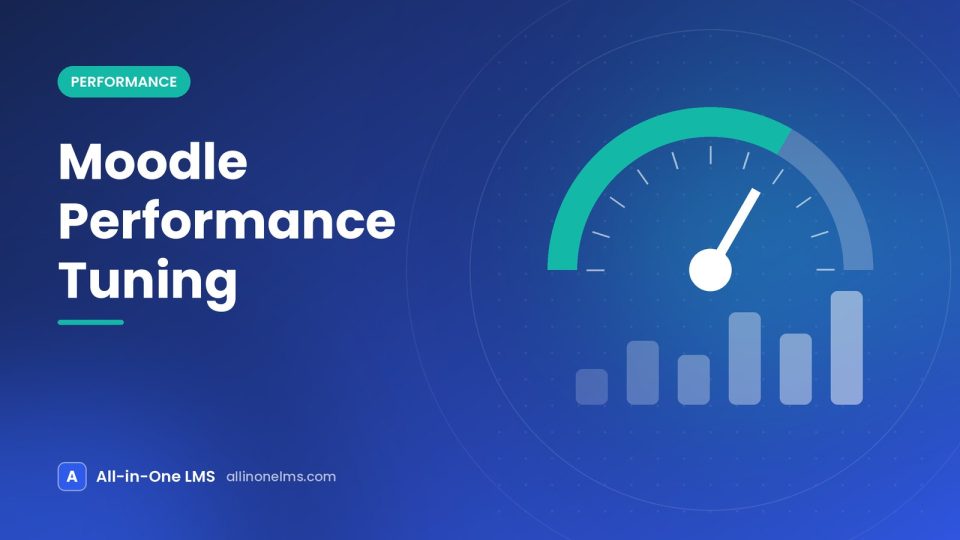 PERFORMANCE

Moodle Performance Tuning

A All-in-One LMS allinonelms.com